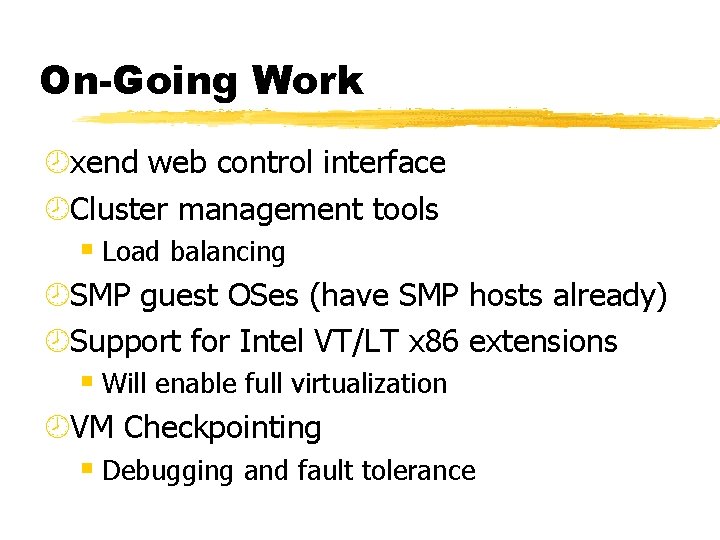 On-Going Work

xend web control interface

Cluster management tools

Load balancing

SMP guest OSes (have SMP hosts already)

Support for Intel VT/LT x86 extensions

Will enable full virtualization

VM Checkpointing

Debugging and fault tolerance